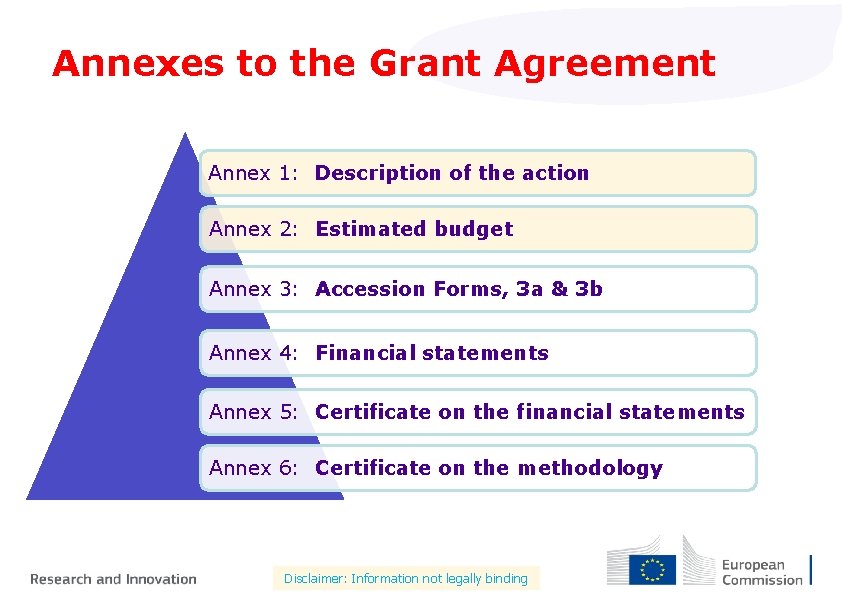 Annexes to the Grant Agreement

Annex 1: Description of the action

Annex 2: Estimated budget

Annex 3: Accession Forms, 3a & 3b

Annex 4: Financial statements

Annex 5: Certificate on the financial statements

Annex 6: Certificate on the methodology

Research and Innovation

Disclaimer: Information not legally binding

European Commission